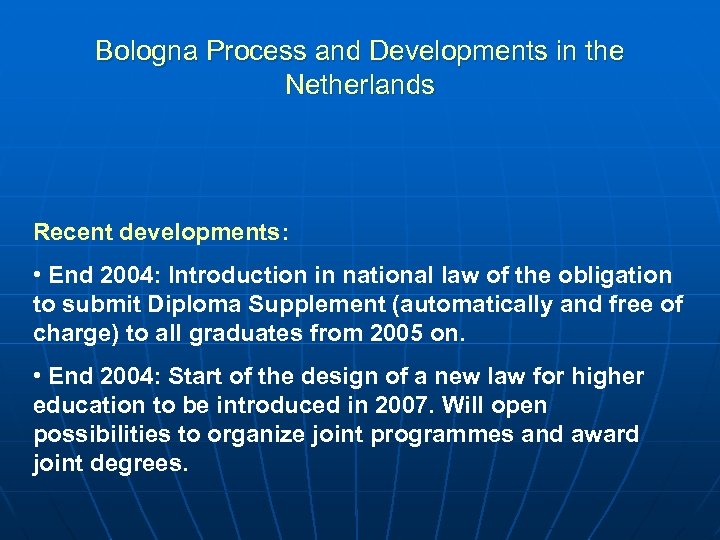 Bologna Process and Developments in the Netherlands

Recent developments:

• End 2004: Introduction in national law of the obligation to submit Diploma Supplement (automatically and free of charge) to all graduates from 2005 on.

• End 2004: Start of the design of a new law for higher education to be introduced in 2007. Will open possibilities to organize joint programmes and award joint degrees.